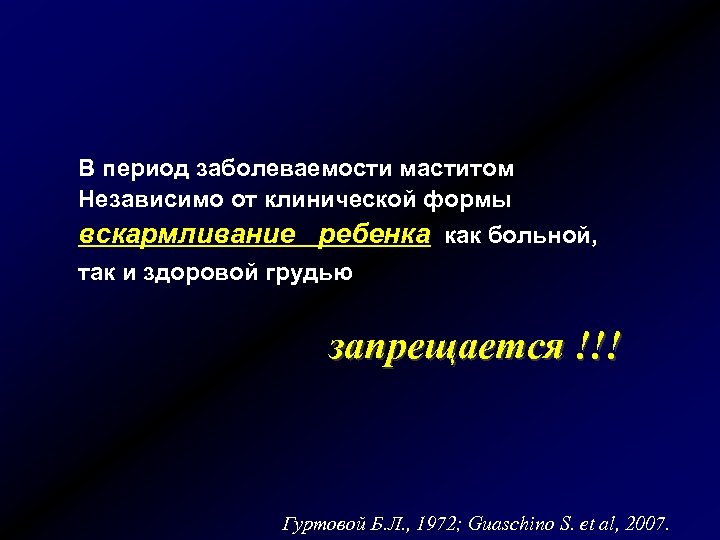 В период заболеваемости маститом
Независимо от клинической формы
вскармливание ребенка как больной, так и здоровой грудью

запрещается !!!

Гуртовой Б.Л., 1972; Guaschino S. et al, 2007.